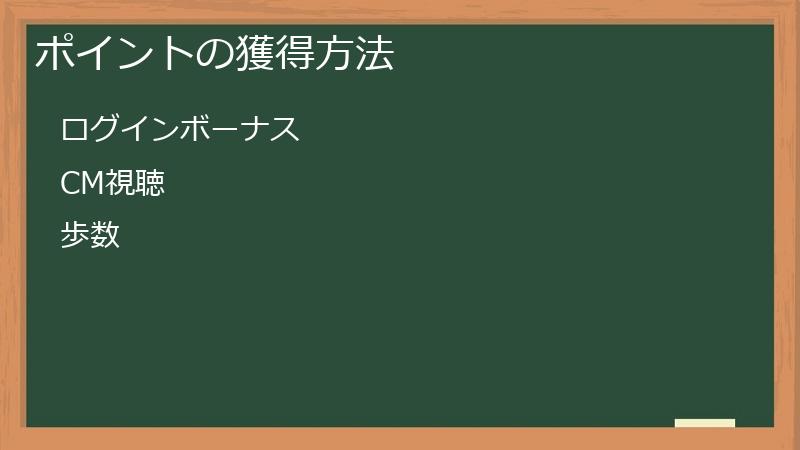 ポイントの獲得方法

ログインボーナス

CM視聴

歩数